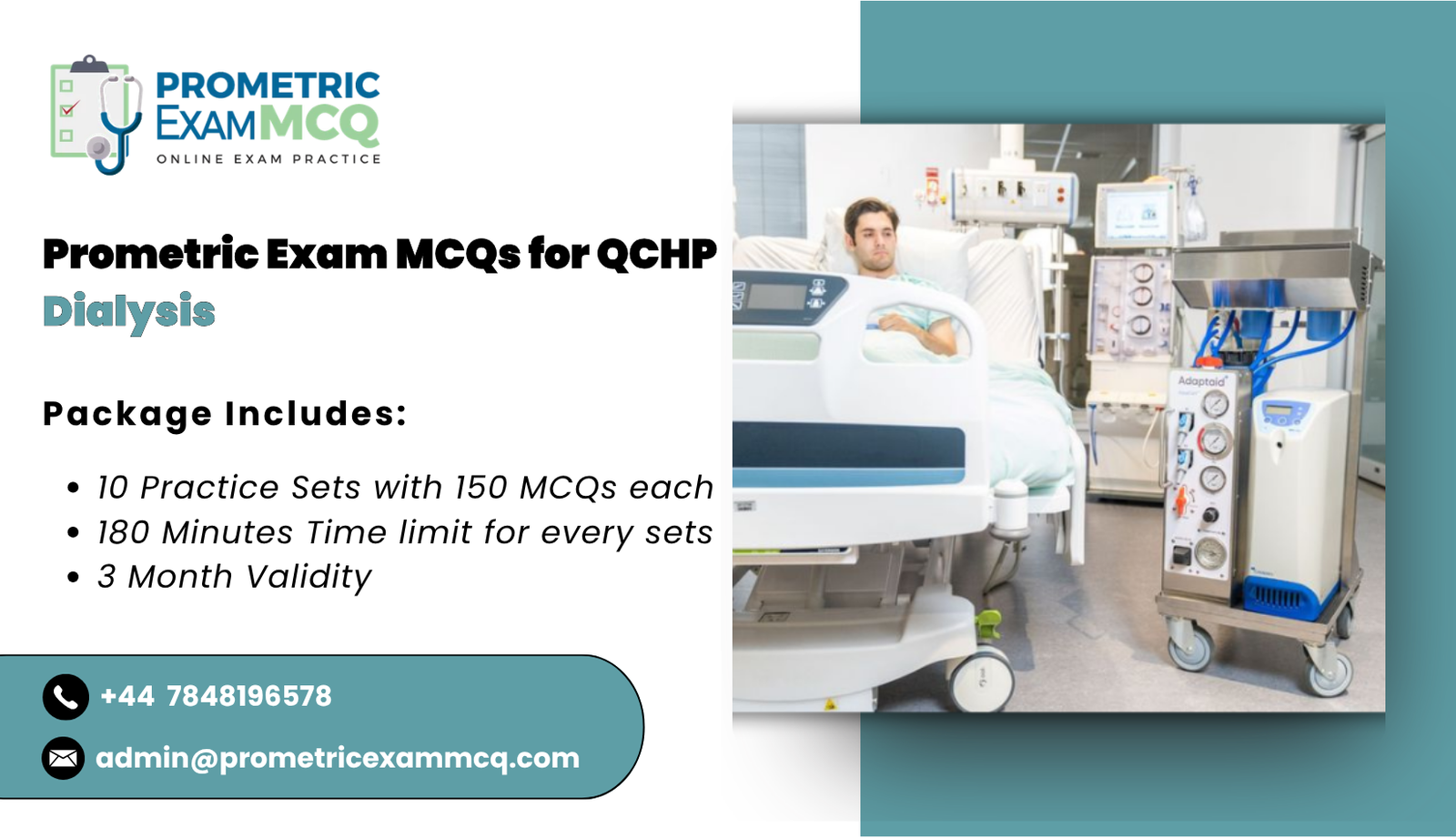 PROMETRIC
EXAMMCQ
ONLINE EXAM PRACTICE

Prometric Exam MCQs for QCHP
Dialysis

Package Includes:

• 10 Practice Sets with 150 MCQs each
• 180 Minutes Time limit for every sets
• 3 Month Validity

+44 7848196578
admin@prometricexammcq.com

Adaptaid